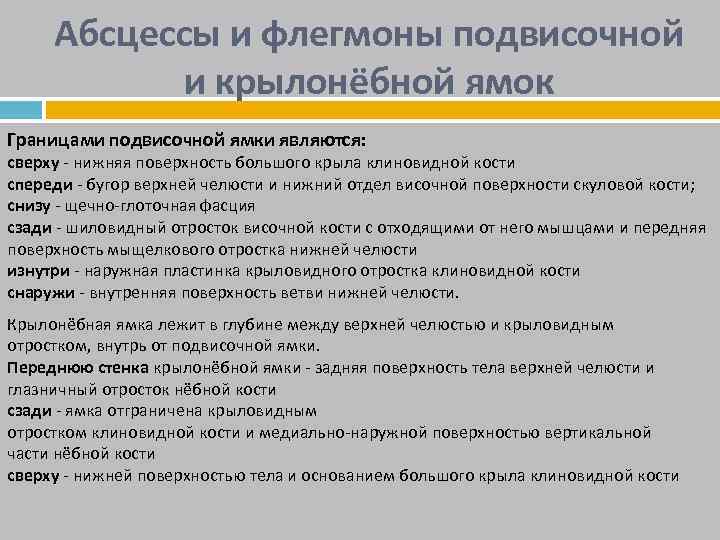 Абсцессы и флегмоны подвисочной и крылонёбной ямок

Границами подвисочной ямки являются:
сверху - нижняя поверхность большого крыла клиновидной кости
спереди - бугор верхней челюсти и нижний отдел височной поверхности скуловой кости;
снизу - щечно-глоточная фасция
сзади - шиловидный отросток височной кости с отходящими от него мышцами и передняя поверхность мыщелкового отростка нижней челюсти
изнутри - наружная пластинка крыловидного отростка клиновидной кости
снаружи - внутренняя поверхность ветви нижней челюсти.

Крылонёбная ямка лежит в глубине между верхней челюстью и крыловидным отростком, внутрь от подвисочной ямки.
Переднюю стенка крылонёбной ямки - задняя поверхность тела верхней челюсти и глазничный отросток нёбной кости
сзади - ямка отграничена крыловидным
отростком клиновидной кости и медиально-наружной поверхностью вертикальной части нёбной кости
сверху - нижней поверхностью тела и основанием большого крыла клиновидной кости